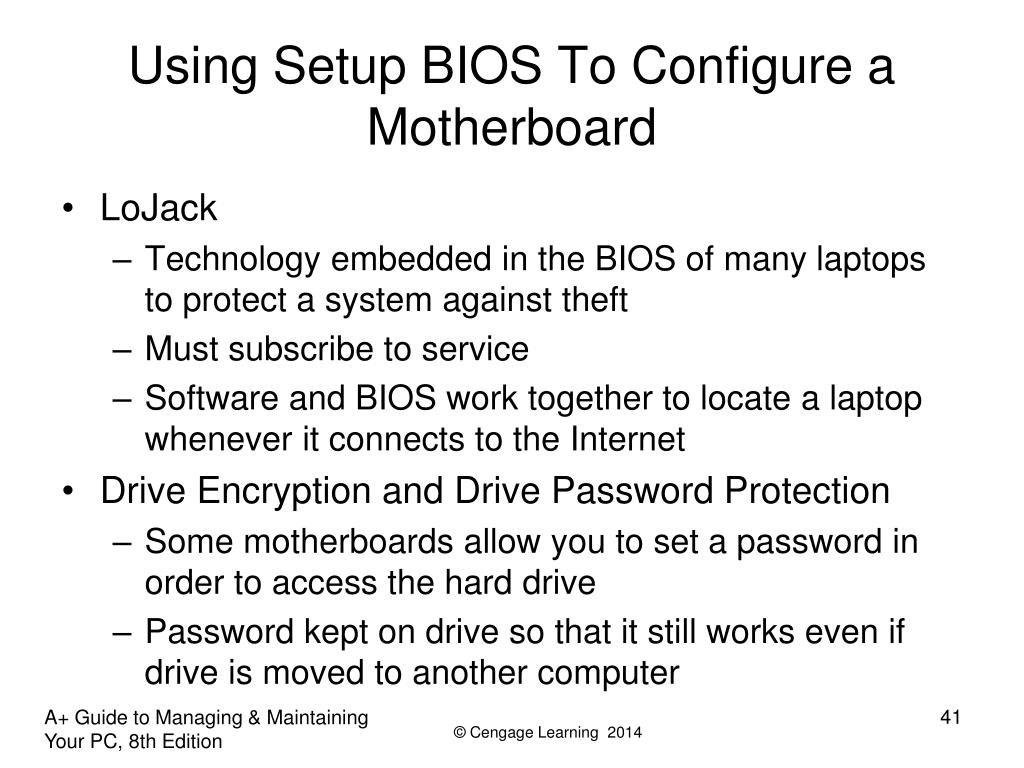 Using Setup BIOS To Configure a Motherboard

• LoJack
– Technology embedded in the BIOS of many laptops to protect a system against theft
– Must subscribe to service
– Software and BIOS work together to locate a laptop whenever it connects to the Internet
• Drive Encryption and Drive Password Protection
– Some motherboards allow you to set a password in order to access the hard drive
– Password kept on drive so that it still works even if drive is moved to another computer

A+ Guide to Managing & Maintaining Your PC, 8th Edition

© Cengage Learning 2014

41